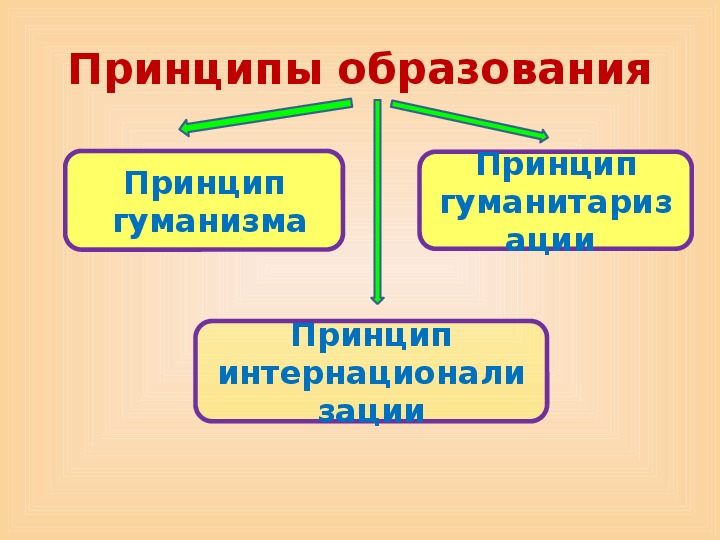 Принципы образования

Принцип гуманизма

Принцип гуманитаризации

Принцип интернационализации